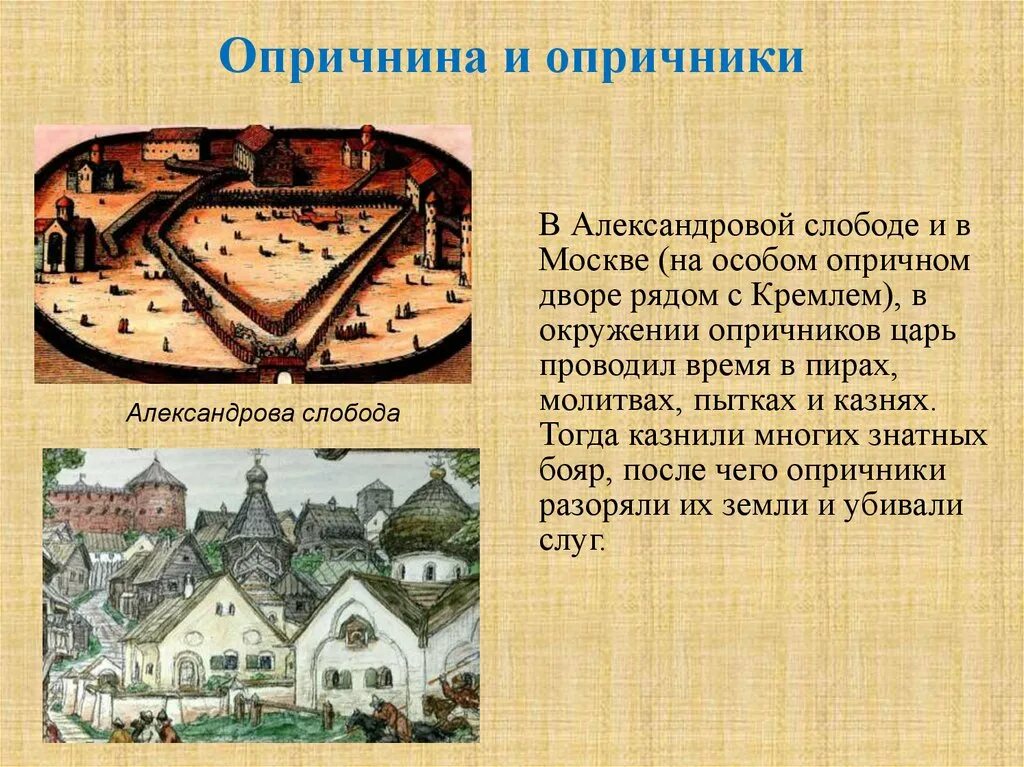 Опричнина и опричники

Александрова слобода

В Александровой слободе и в Москве (на особом опричном дворе рядом с Кремлем), в окружении опричников царь проводил время в пирах, молитвах, пытках и казнях. Тогда казнили многих знатных бояр, после чего опричники разоряли их земли и убивали слуг.